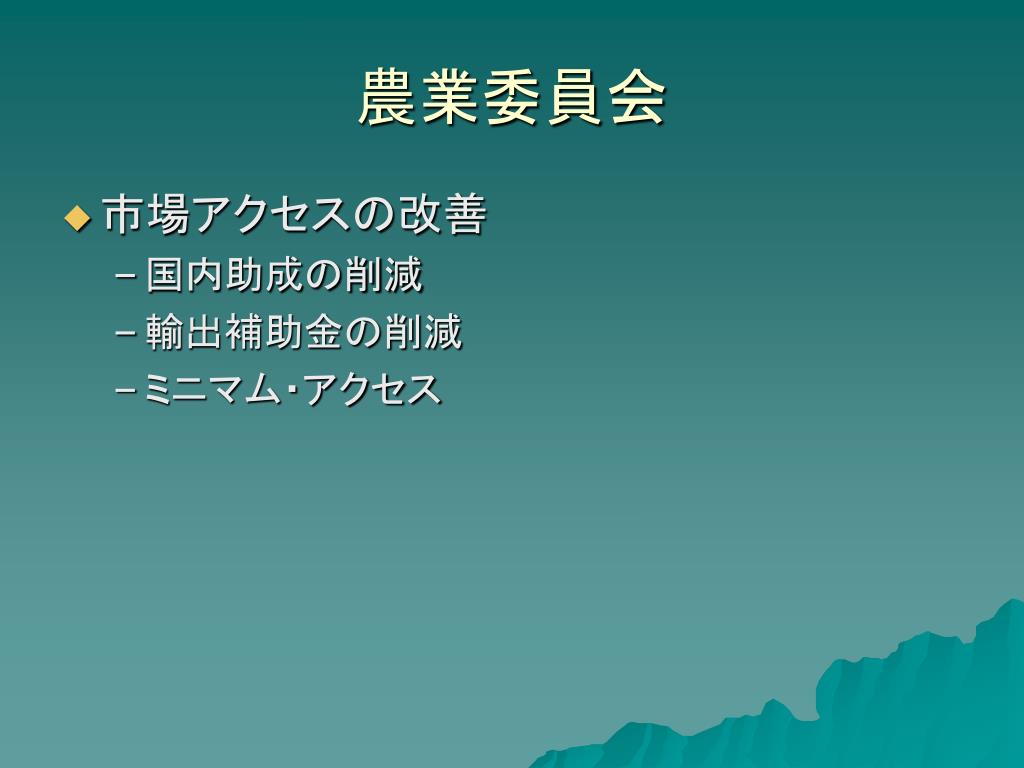 農業委員会

◆ 市場アクセスの改善

– 国内助成の削減

– 輸出補助金の削減

– ミニマム･アクセス